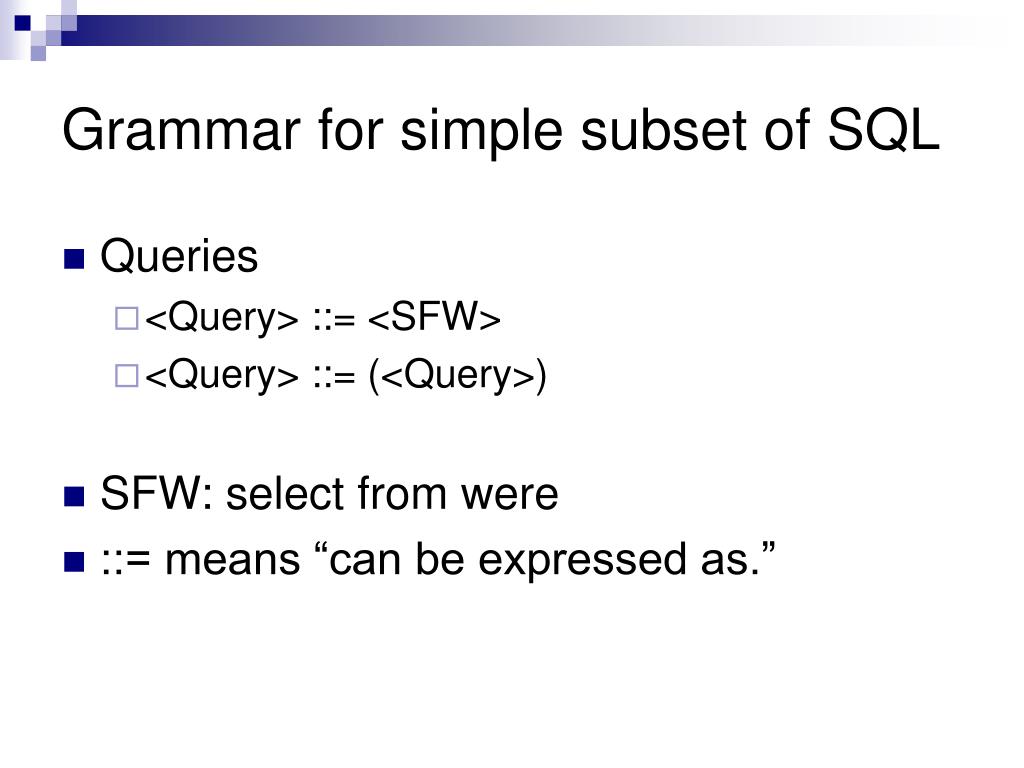 Grammar for simple subset of SQL

Queries

<Query> ::= <SFW>

<Query> ::= (<Query>)

SFW: select from were

::= means “can be expressed as.”